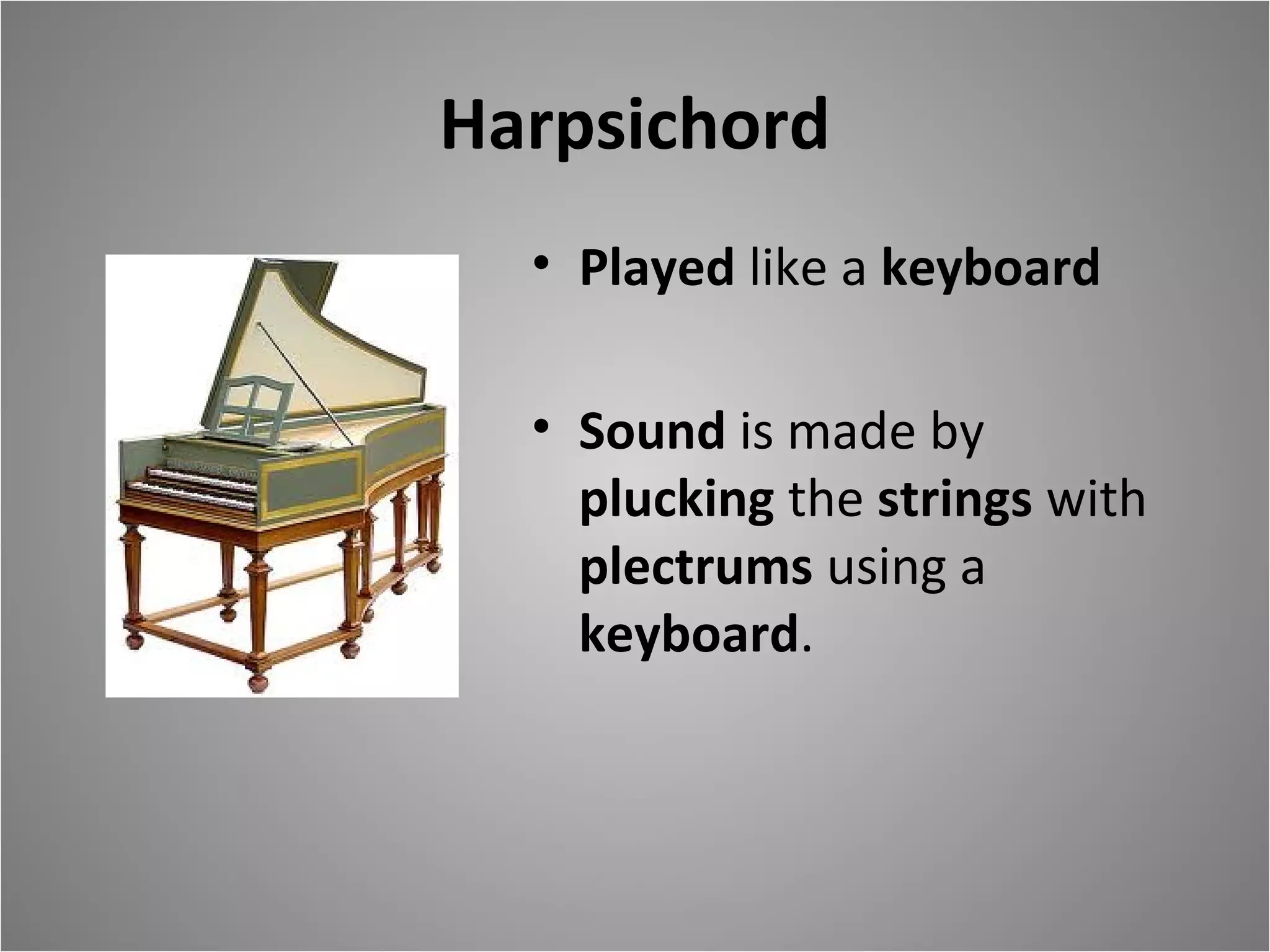 Harpsichord

• Played like a keyboard

• Sound is made by plucking the strings with plectrums using a keyboard.